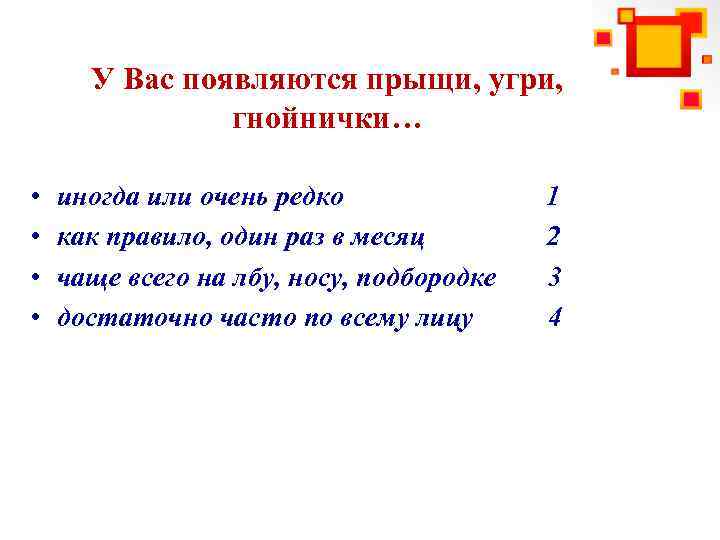 У Вас появляются прыщи, угри, гнойнички…

• иногда или очень редко 1
• как правило, один раз в месяц 2
• чаще всего на лбу, носу, подбородке 3
• достаточно часто по всему лицу 4